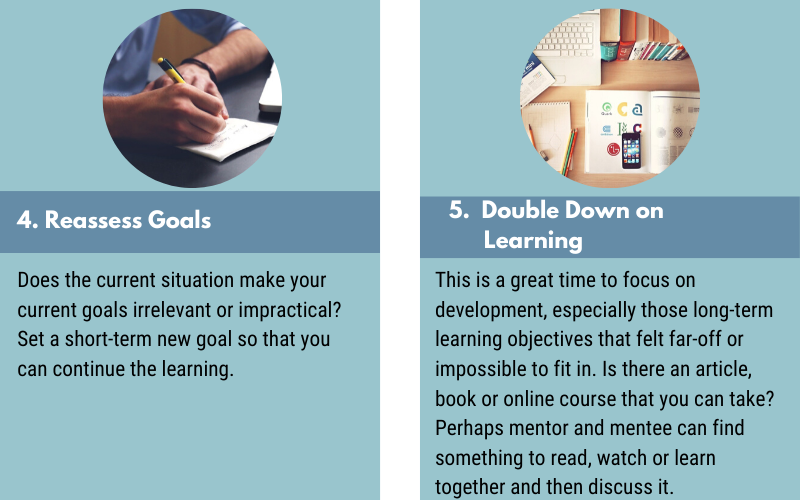 4. Reassess Goals

Does the current situation make your current goals irrelevant or impractical? Set a short-term new goal so that you can continue the learning.

5. Double Down on Learning

This is a great time to focus on development, especially those long-term learning objectives that felt far-off or impossible to fit in. Is there an article, book or online course that you can take? Perhaps mentor and mentee can find something to read, watch or learn together and then discuss it.